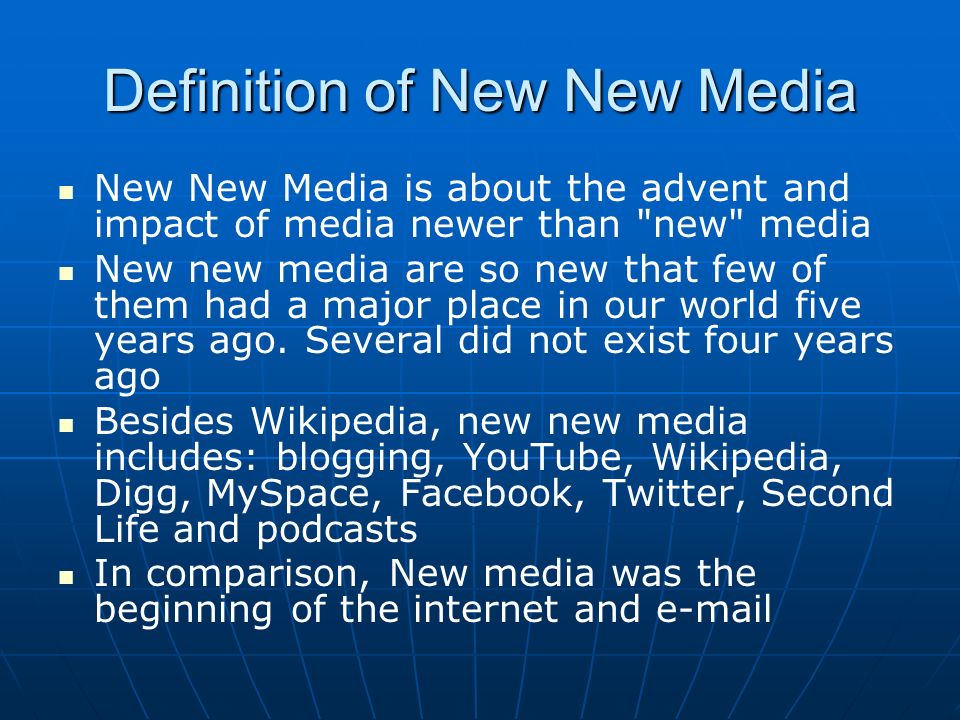 Definition of New New Media

- New New Media is about the advent and impact of media newer than "new" media
- New new media are so new that few of them had a major place in our world five years ago. Several did not exist four years ago
- Besides Wikipedia, new new media includes: blogging, YouTube, Wikipedia, Digg, MySpace, Facebook, Twitter, Second Life and podcasts
- In comparison, New media was the beginning of the internet and e-mail